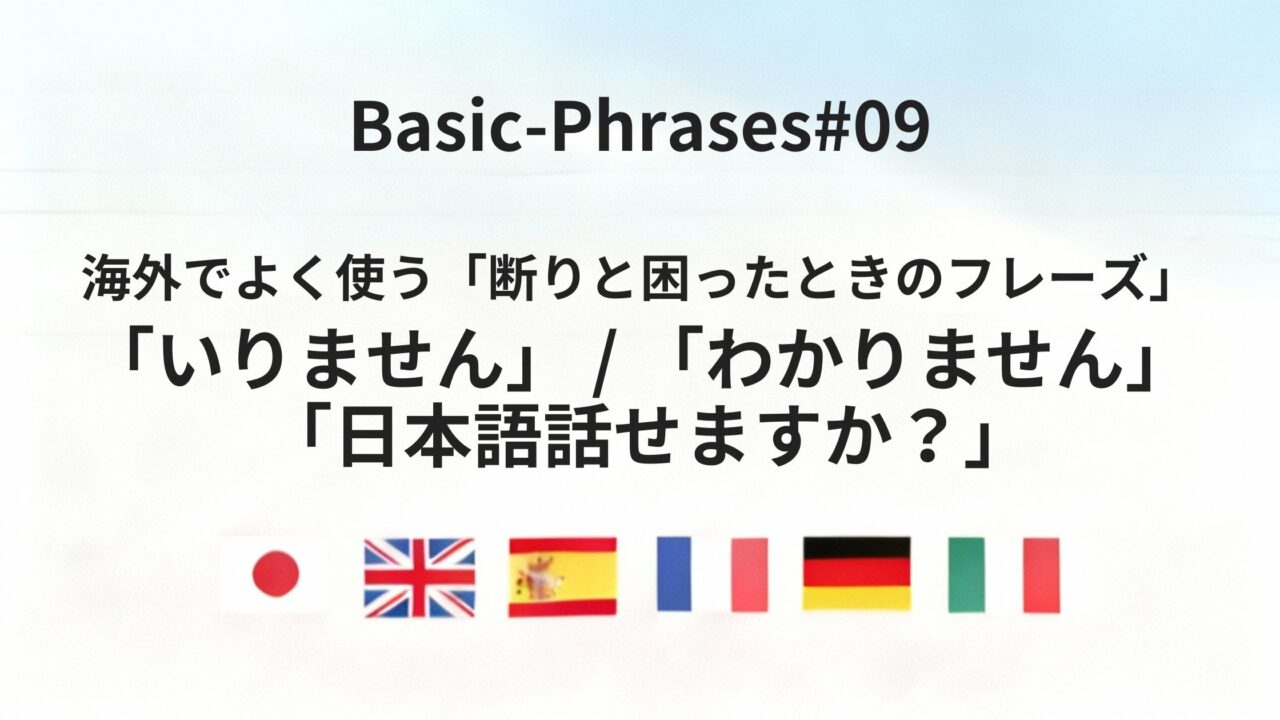 Basic-Phrases#09

海外でよく使う「断りと困ったときのフレーズ」
「いりません」 / 「わかりません」
「日本語話せますか？」